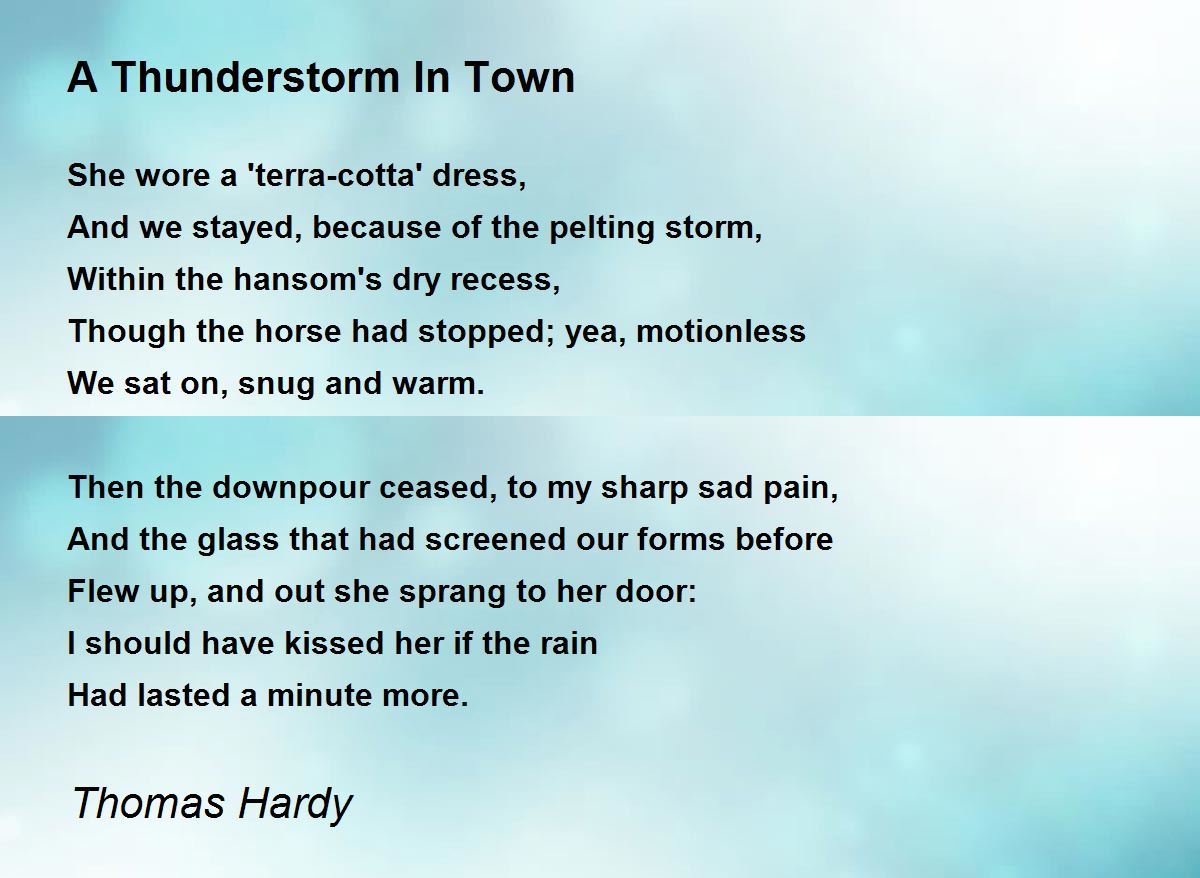 A Thunderstorm In Town

She wore a 'terra-cotta' dress,
And we stayed, because of the pelting storm,
Within the hansom's dry recess,
Though the horse had stopped; yea, motionless
We sat on, snug and warm.

Then the downpour ceased, to my sharp sad pain,
And the glass that had screened our forms before
Flew up, and out she sprang to her door:
I should have kissed her if the rain
Had lasted a minute more.

Thomas Hardy